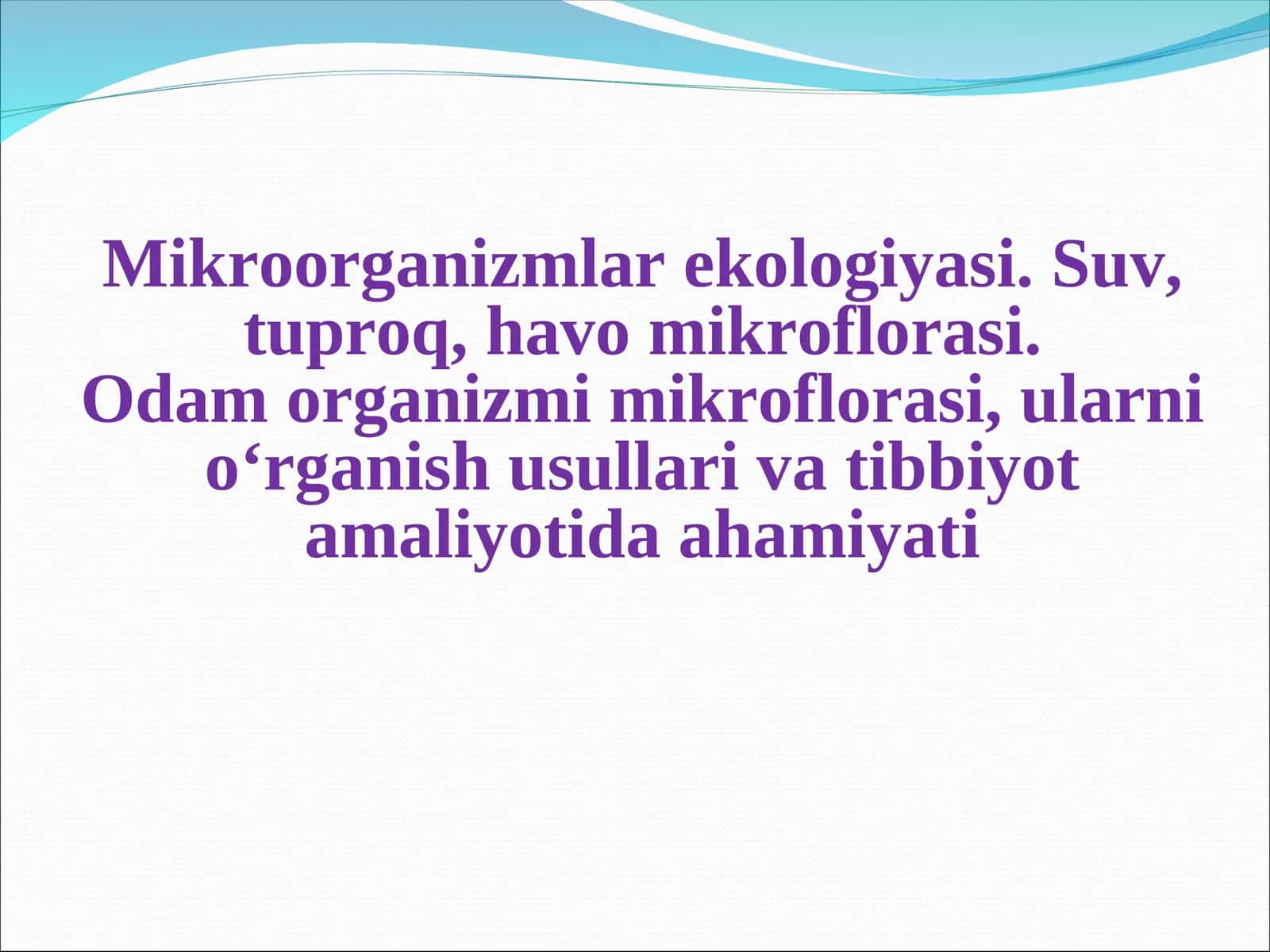 Mikroorganizmlar ekologiyasi. Suv, tuproq, havo mikroflorasi.
Odam organizmi mikroflorasi, ularni o‘rganish usullari va tibbiyot amaliyotida ahamiyati